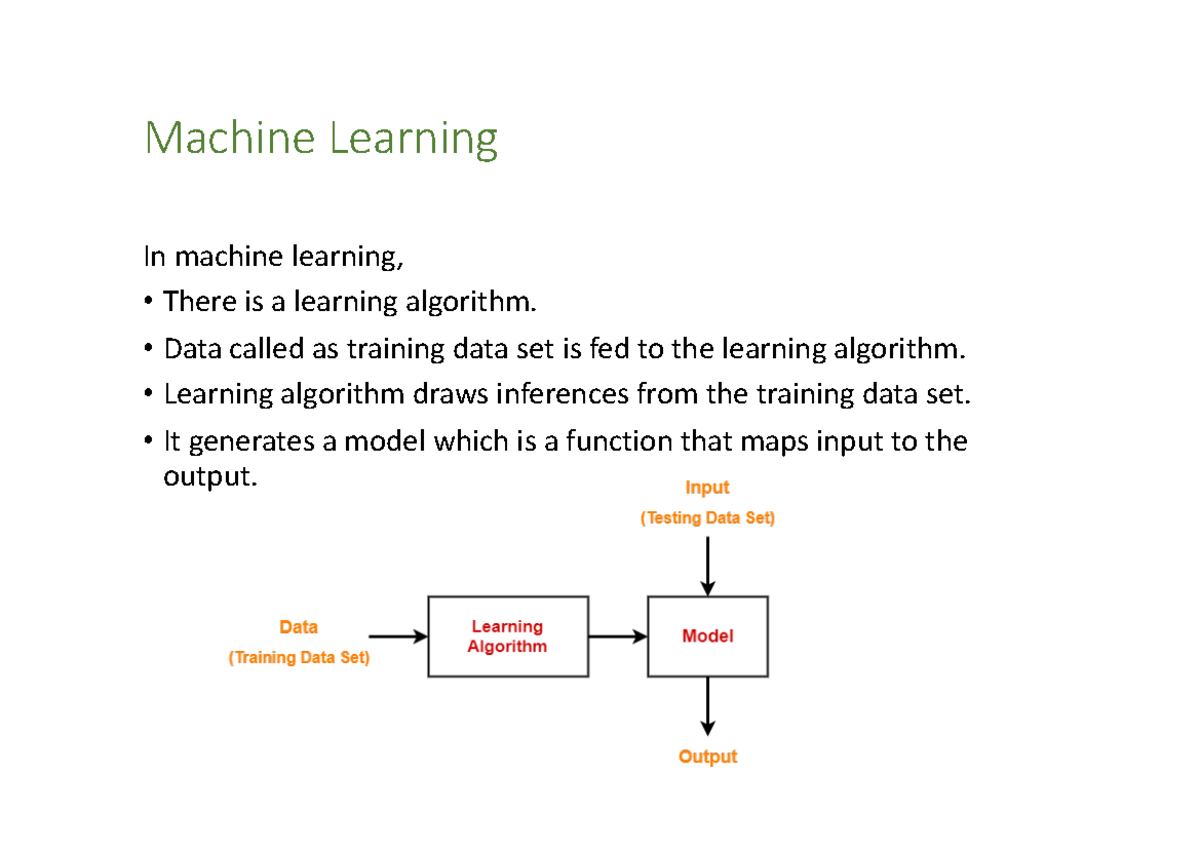 Machine Learning

In machine learning,

• There is a learning algorithm.
• Data called as training data set is fed to the learning algorithm.
• Learning algorithm draws inferences from the training data set.
• It generates a model which is a function that maps input to the output.

Input
(Testing Data Set)

Data
(Training Data Set)

Learning Algorithm

Model

Output